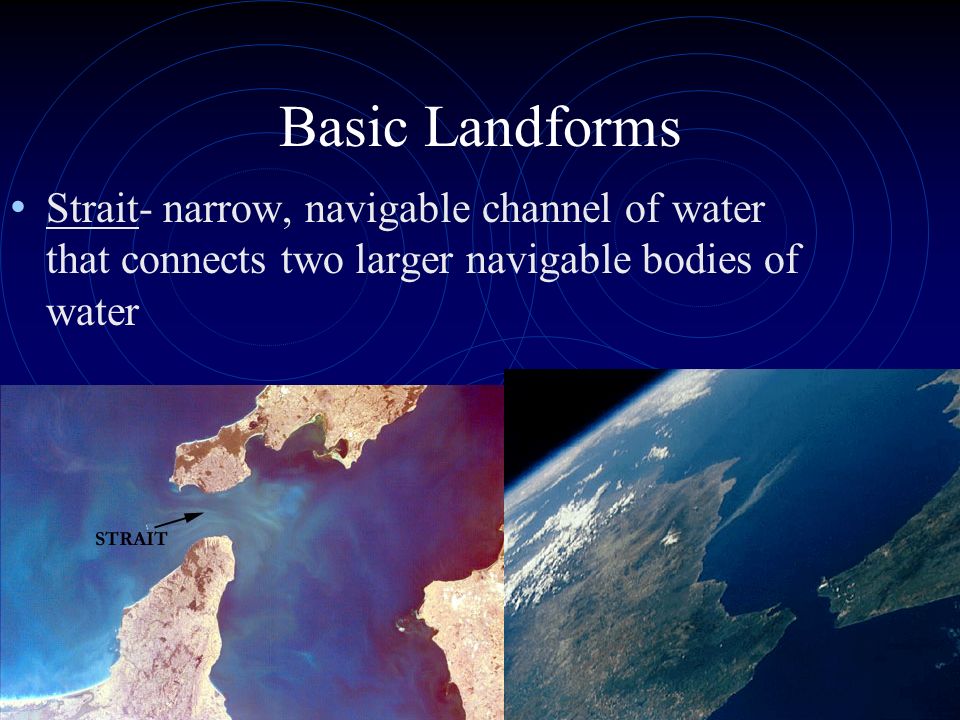 Basic Landforms

• Strait- narrow, navigable channel of water that connects two larger navigable bodies of water

STRAIT